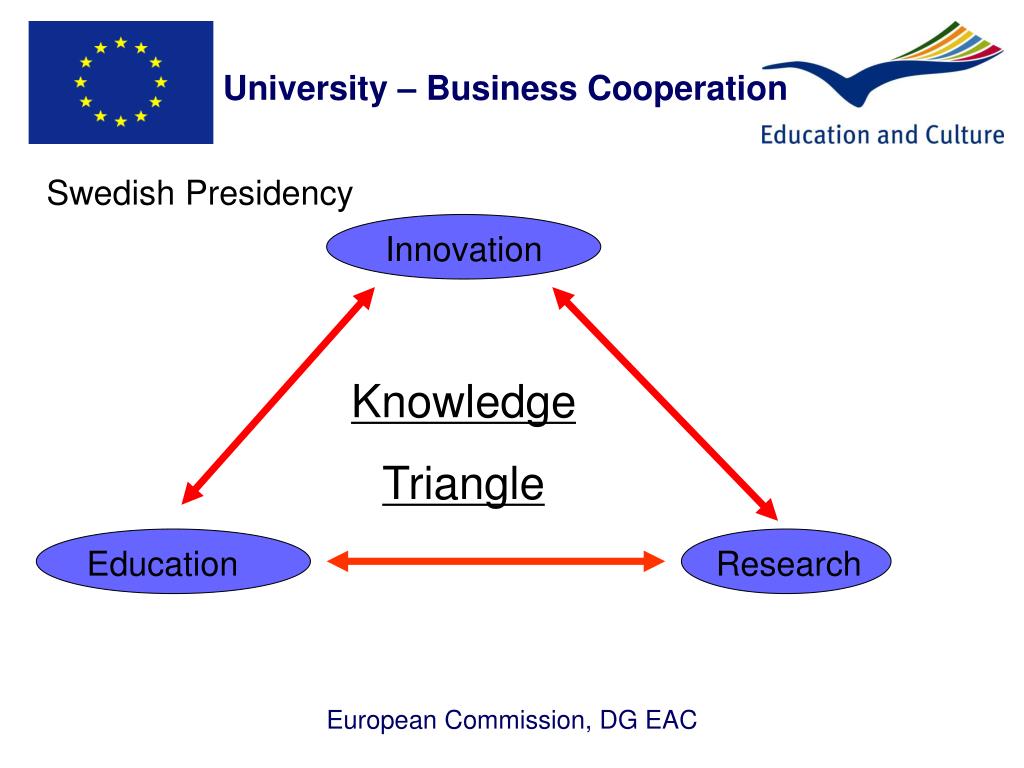 University – Business Cooperation

Education and Culture

Swedish Presidency

Innovation

Knowledge

Triangle

Education

Research

European Commission, DG EAC